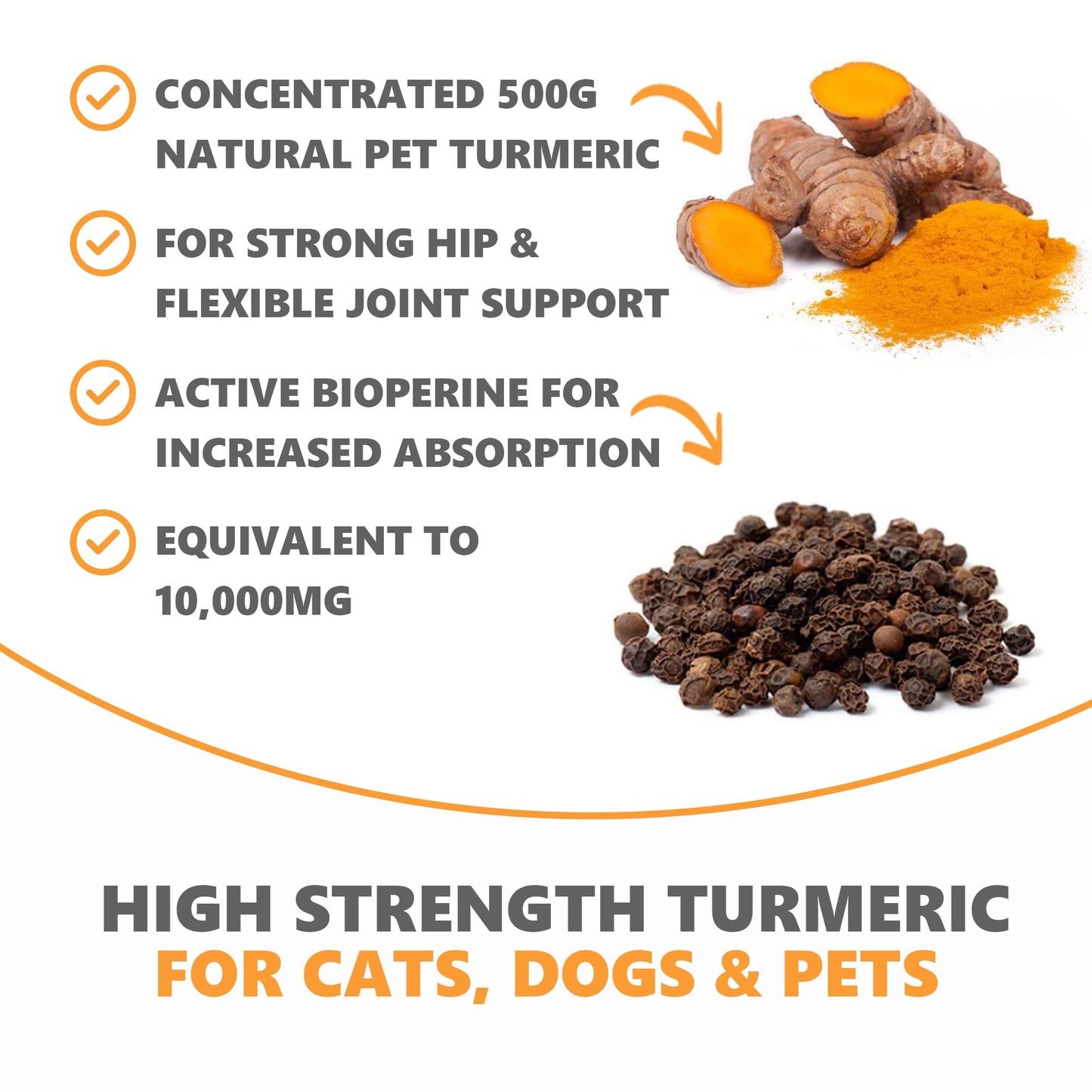 CONCENTRATED 500G NATURAL PET TURMERIC

FOR STRONG HIP & FLEXIBLE JOINT SUPPORT

ACTIVE BIOPERINE FOR INCREASED ABSORPTION

EQUIVALENT TO 10,000MG

HIGH STRENGTH TURMERIC
FOR CATS, DOGS & PETS